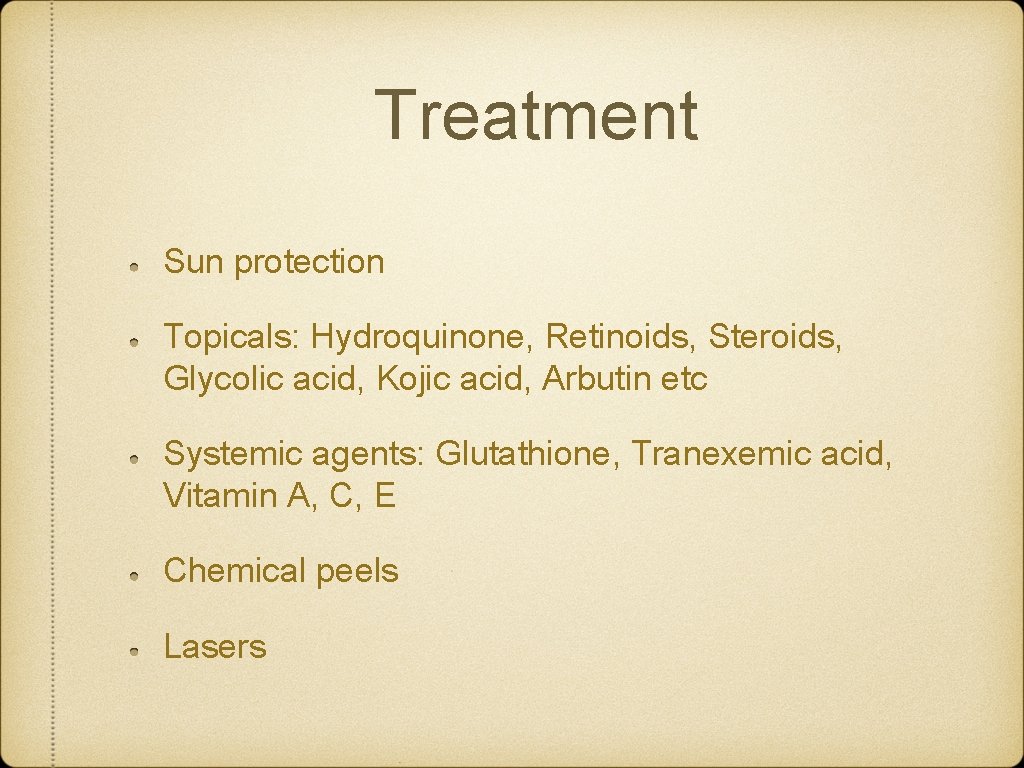 Treatment

Sun protection

Topicals: Hydroquinone, Retinoids, Steroids, Glycolic acid, Kojic acid, Arbutin etc

Systemic agents: Glutathione, Tranexemic acid, Vitamin A, C, E

Chemical peels

Lasers